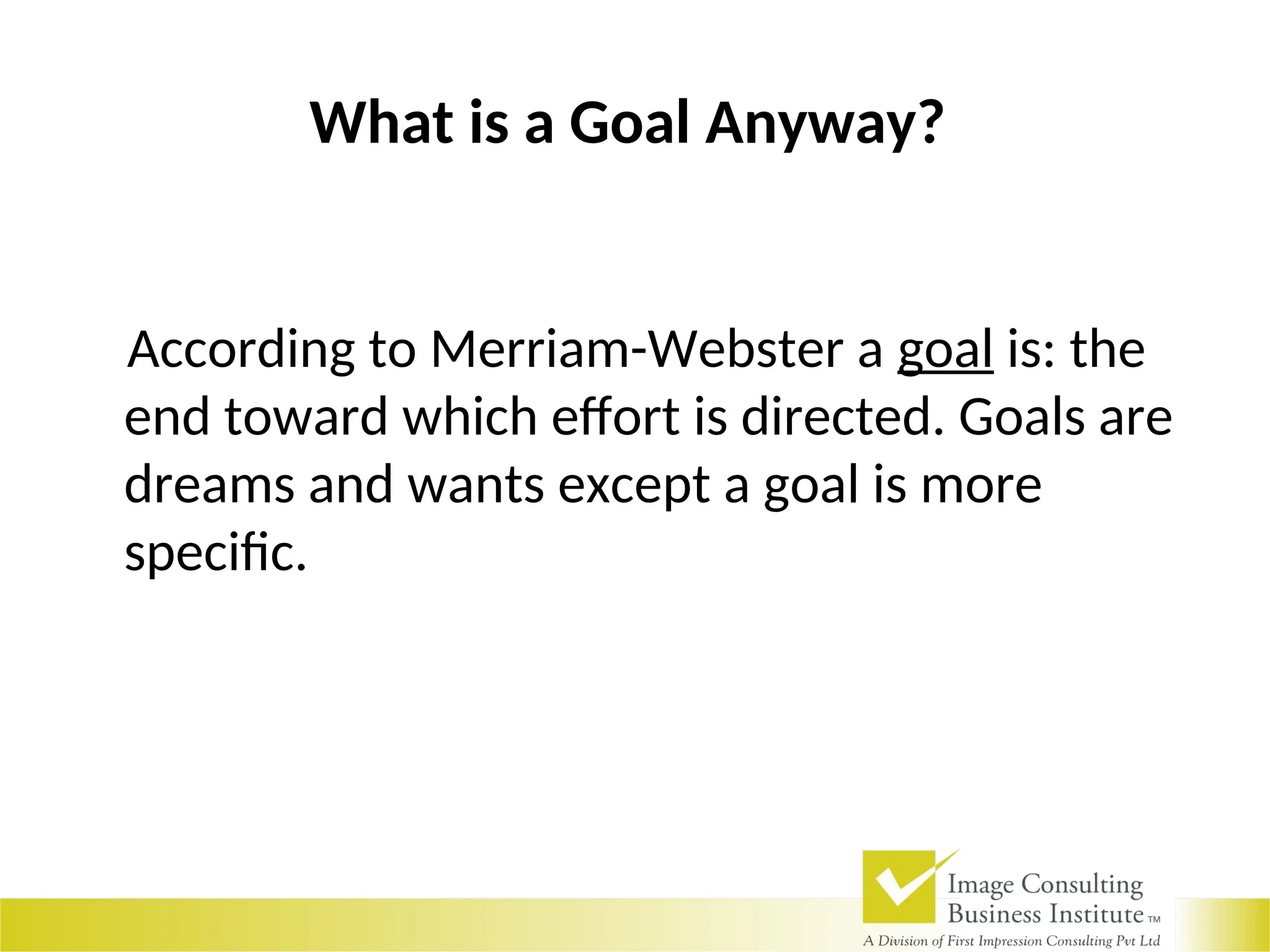 What is a Goal Anyway?

According to Merriam-Webster a goal is: the end toward which effort is directed. Goals are dreams and wants except a goal is more specific.

Image Consulting Business Institute TM
A Division of First Impression Consulting Pvt Ltd